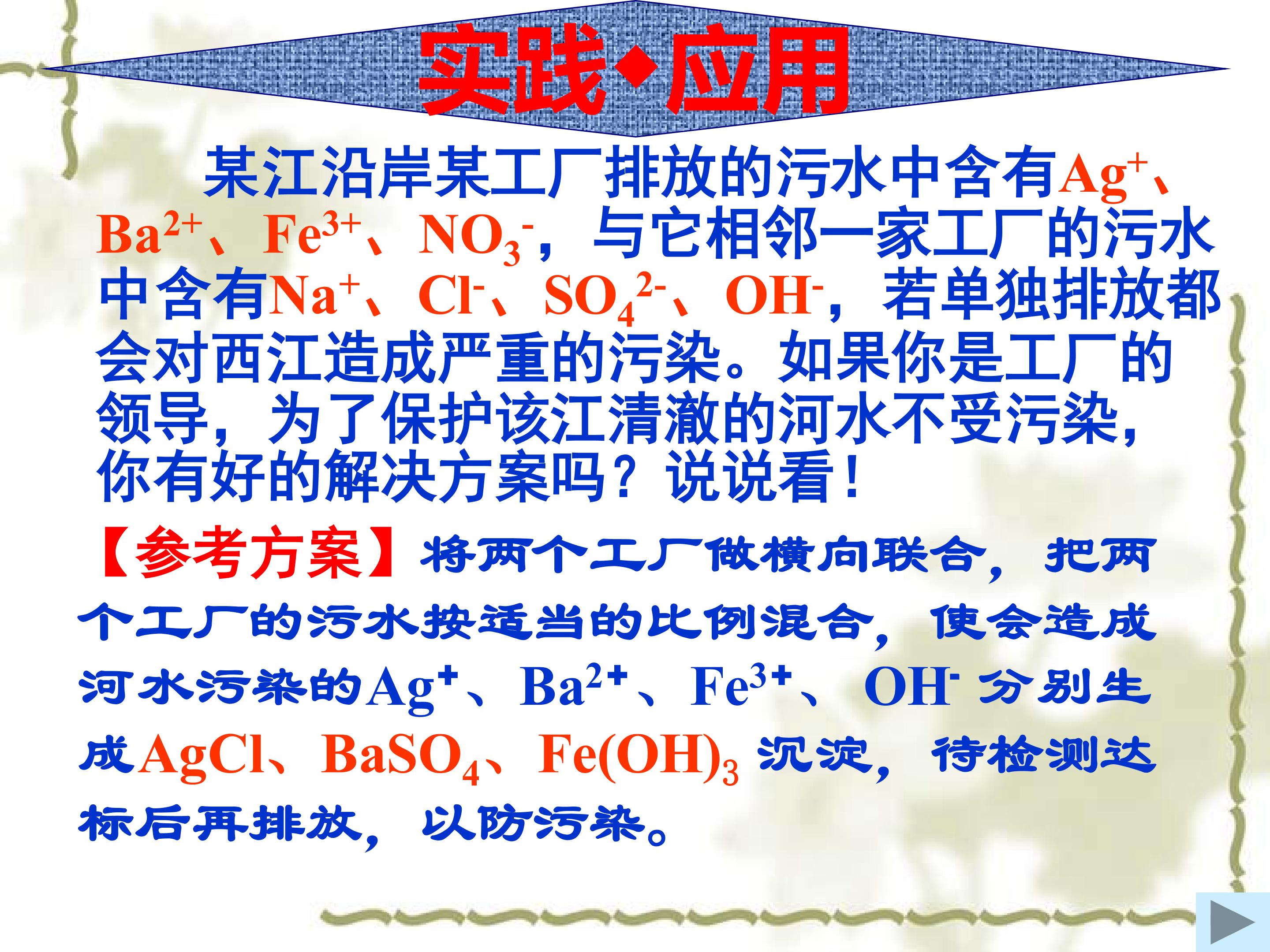 实践◆应用

某江沿岸某工厂排放的污水中含有$Ag^+$、$Ba^{2+}$、$Fe^{3+}$、$NO_3^-$，与它相邻一家工厂的污水中含有$Na^+$、$Cl^-$、$SO_4^{2-}$、$OH^-$，若单独排放都会对西江造成严重的污染。如果你是工厂的领导，为了保护该江清澈的河水不受污染，你有好的解决方案吗？说说看！

【参考方案】将两个工厂做横向联合，把两个工厂的污水按适当的比例混合，使会造成河水污染的$Ag^+$、$Ba^{2+}$、$Fe^{3+}$、$OH^-$分别生成$AgCl$、$BaSO_4$、$Fe(OH)_3$沉淀，待检测达标后再排放，以防污染。